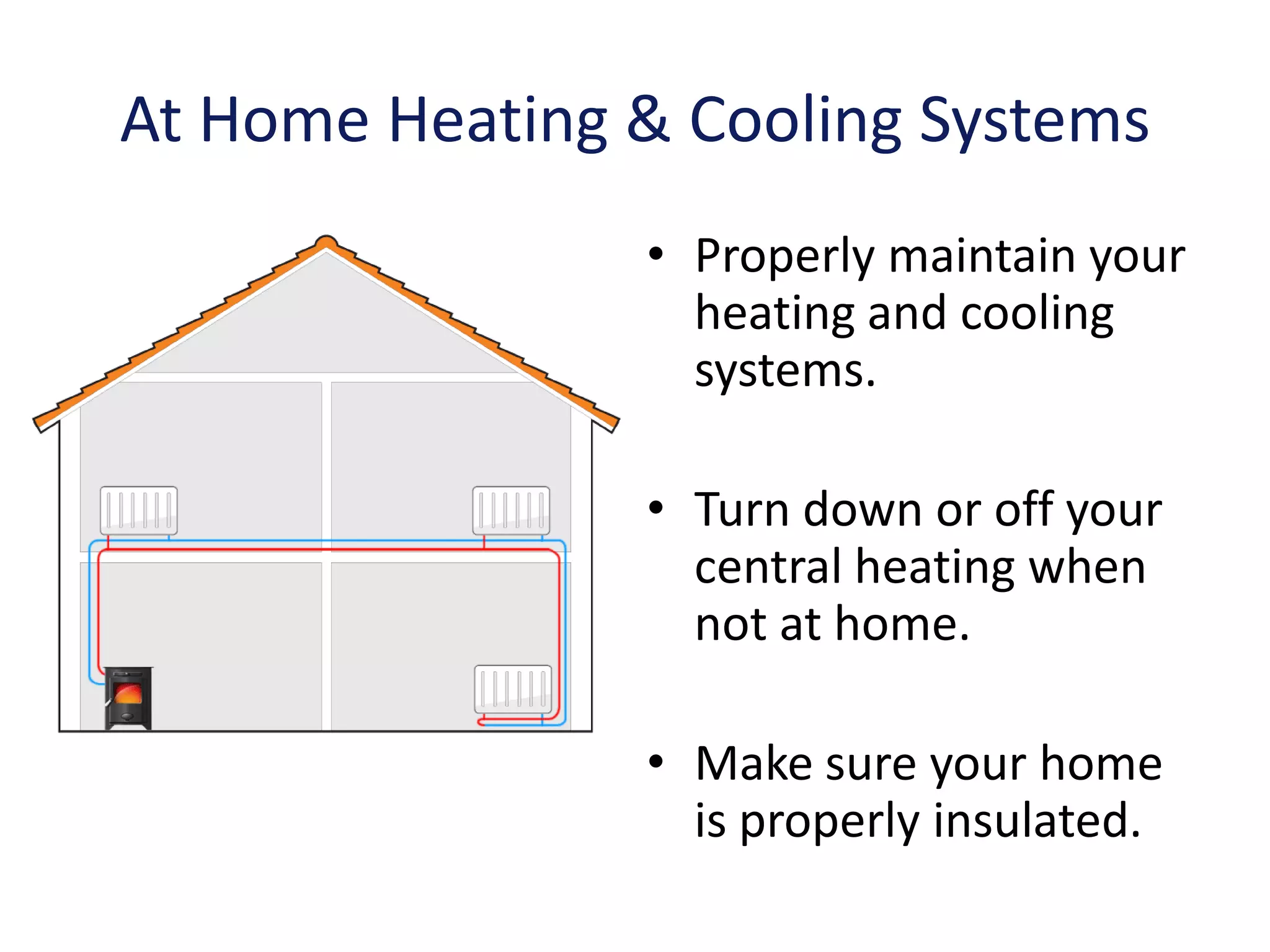 At Home Heating & Cooling Systems

• Properly maintain your heating and cooling systems.

• Turn down or off your central heating when not at home.

• Make sure your home is properly insulated.